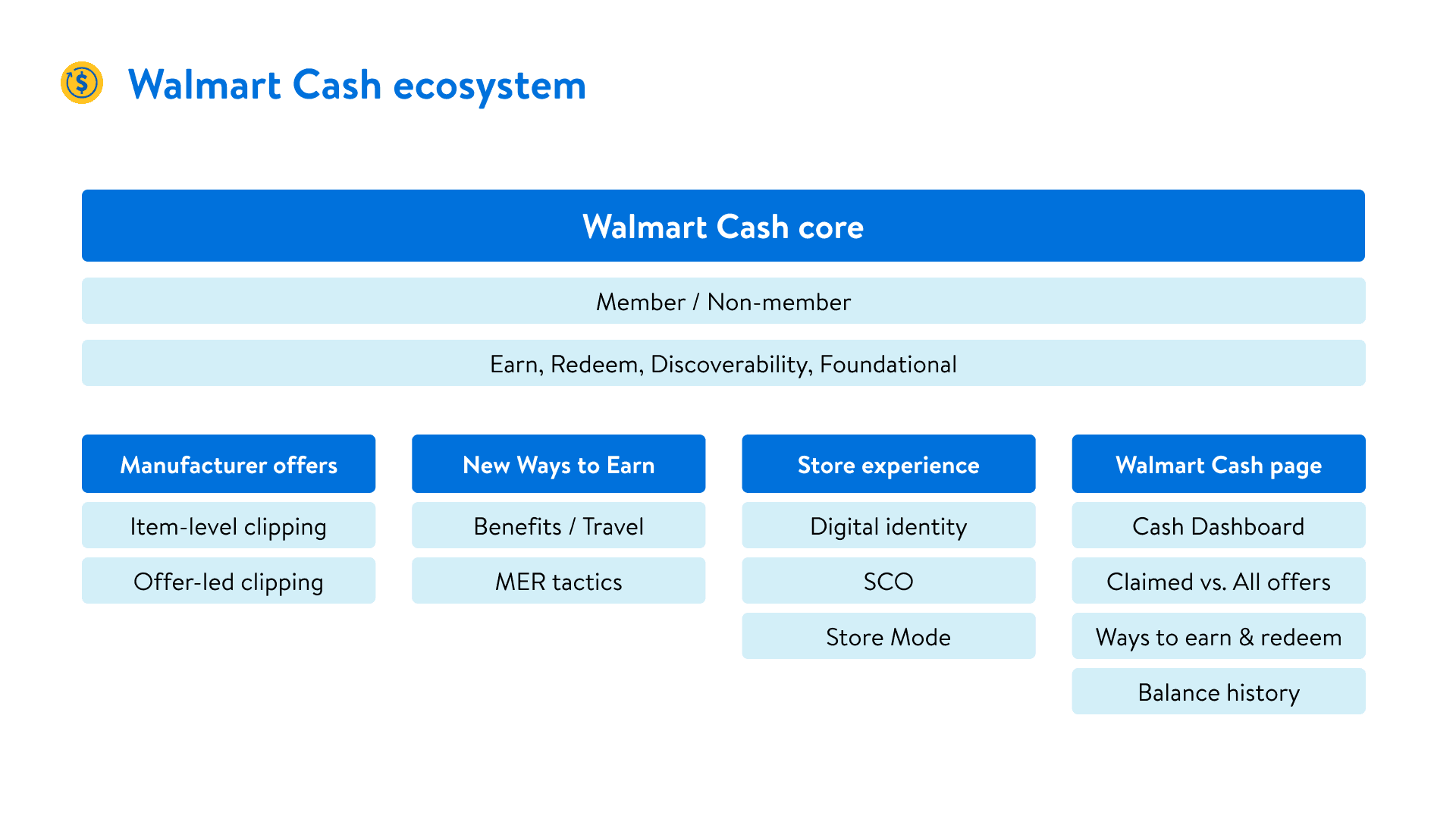 Walmart Cash ecosystem

Walmart Cash core

Member / Non-member

Earn, Redeem, Discoverability, Foundational

Manufacturer offers

Item-level clipping

Offer-led clipping

New Ways to Earn

Benefits / Travel

MER tactics

Store experience

Digital identity

SCO

Store Mode

Walmart Cash page

Cash Dashboard

Claimed vs. All offers

Ways to earn & redeem

Balance history